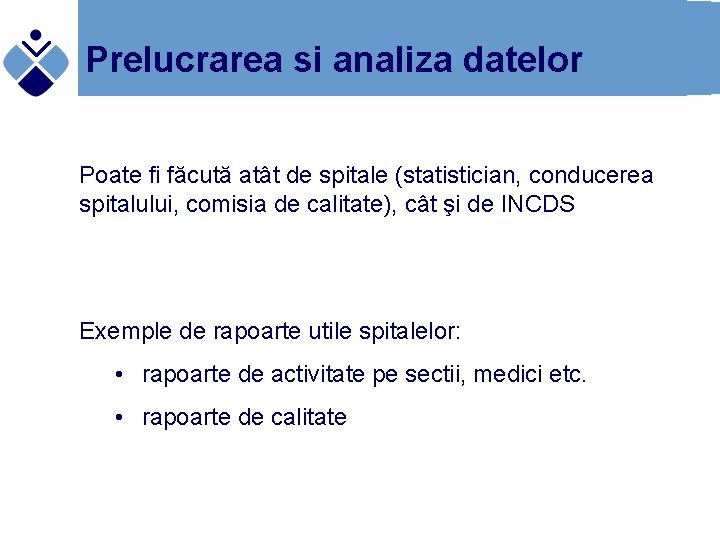 Prelucrarea si analiza datelor

Poate fi făcută atât de spitale (statistician, conducerea spitalului, comisia de calitate), cât şi de INCDS

Exemple de rapoarte utile spitalelor:

• rapoarte de activitate pe sectii, medici etc.

• rapoarte de calitate